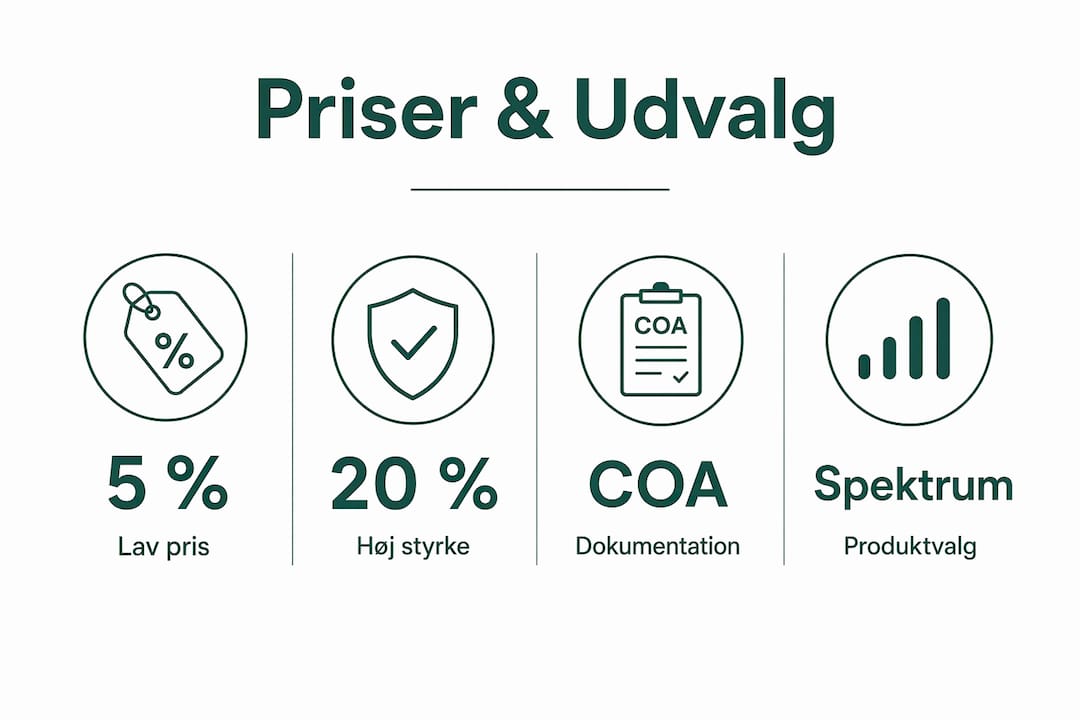 Priser & Udvalg

%

5 %

Lav pris

20 %

Høj styrke

COA

COA

Dokumentation

Spektrum

Produktvalg